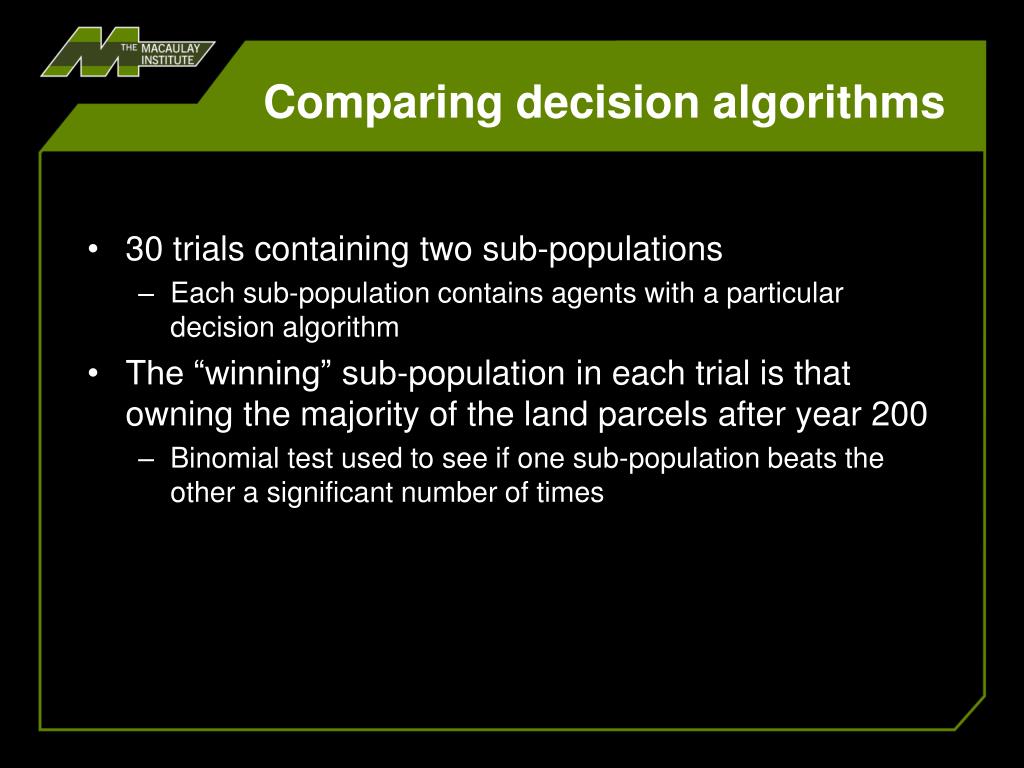 THE MACAULAY INSTITUTE

Comparing decision algorithms

• 30 trials containing two sub-populations
– Each sub-population contains agents with a particular decision algorithm
• The “winning” sub-population in each trial is that owning the majority of the land parcels after year 200
– Binomial test used to see if one sub-population beats the other a significant number of times